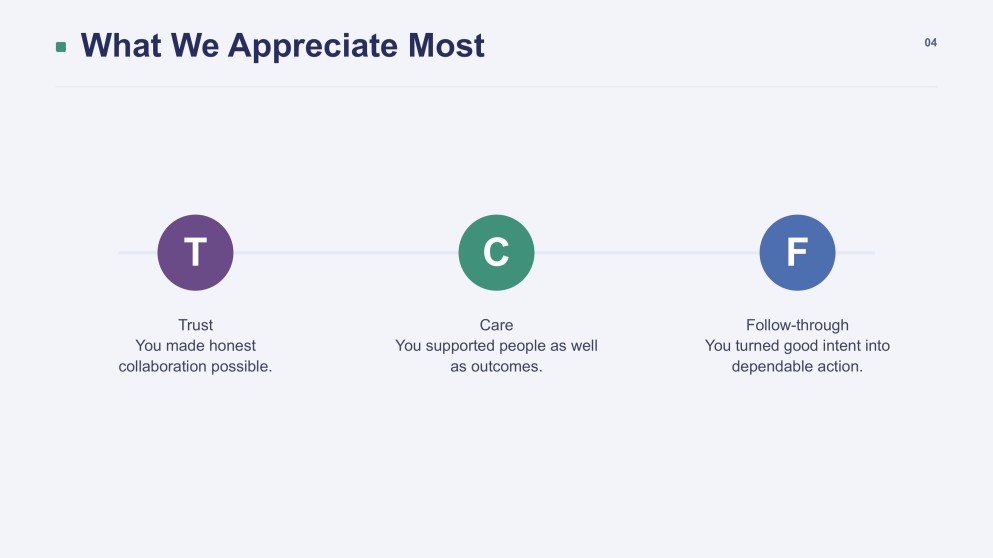 What We Appreciate Most

04

T

Trust

You made honest collaboration possible.

C

Care

You supported people as well as outcomes.

F

Follow-through

You turned good intent into dependable action.